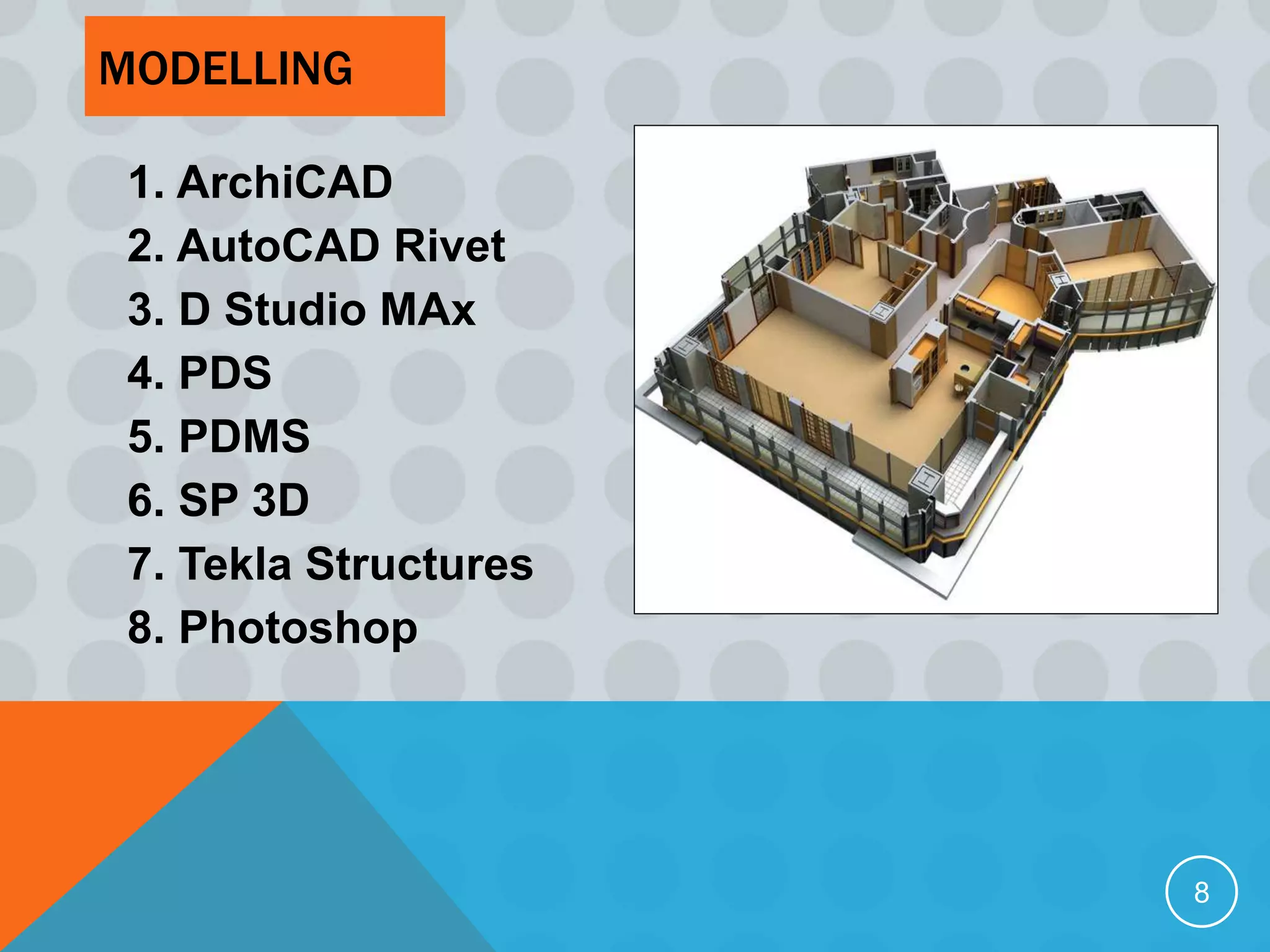 MODELLING

1. ArchiCAD
2. AutoCAD Rivet
3. D Studio MAx
4. PDS
5. PDMS
6. SP 3D
7. Tekla Structures
8. Photoshop

8